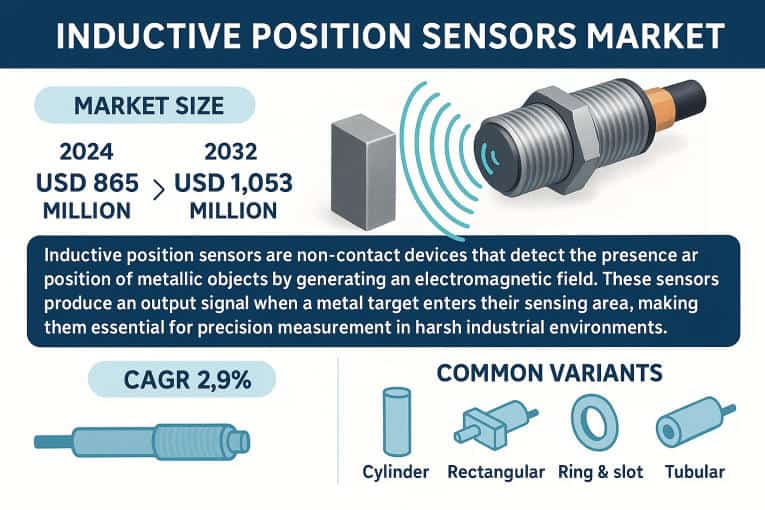 INDUCTIVE POSITION SENSORS MARKET

MARKET SIZE

2024
USD 865
MILLION

>

2032
USD 1,053
MILLION

Inductive position sensors are non-contact devices that detect the presence ar position of metallic objects by generating an electromagnetic field. These sensors produce an output signal when a metal target enters their sensing area, making them essential for precision measurement in harsh industrial environments.

CAGR 2,9%

COMMON VARIANTS

Cylinder

Rectangular

Ring & slot

Tubular